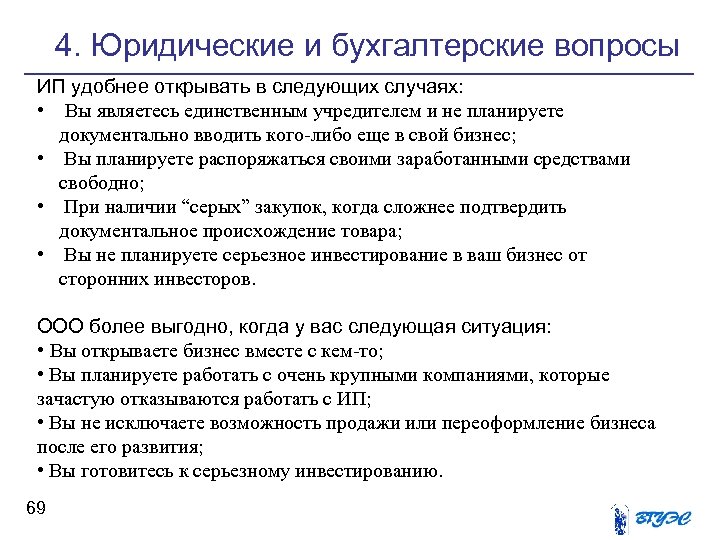 4. Юридические и бухгалтерские вопросы

ИП удобнее открывать в следующих случаях:

• Вы являетесь единственным учредителем и не планируете документально вводить кого-либо еще в свой бизнес;

• Вы планируете распоряжаться своими заработанными средствами свободно;

• При наличии “серых” закупок, когда сложнее подтвердить документальное происхождение товара;

• Вы не планируете серьезное инвестирование в ваш бизнес от сторонних инвесторов.

ООО более выгодно, когда у вас следующая ситуация:

• Вы открываете бизнес вместе с кем-то;

• Вы планируете работать с очень крупными компаниями, которые зачастую отказываются работать с ИП;

• Вы не исключаете возможность продажи или переоформление бизнеса после его развития;

• Вы готовитесь к серьезному инвестированию.

69

ВГУЭС